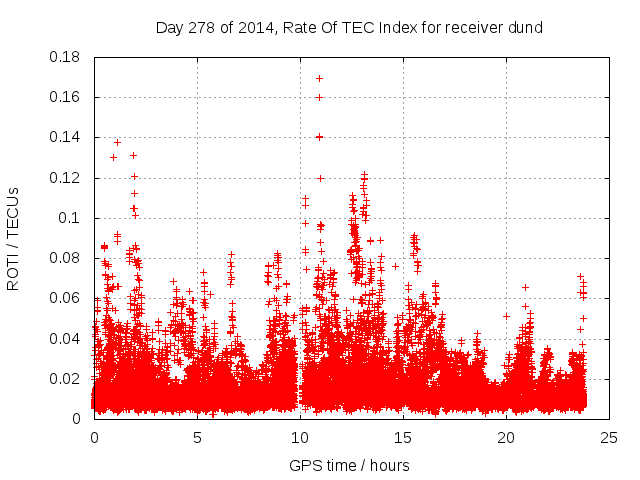 Day 278 of 2014, Rate Of TEC Index for receiver dund

ROTI / TECUs

0.18
0.16
0.14
0.12
0.1
0.08
0.06
0.04
0.02
0

0
5
10
15
20
25

GPS time / hours